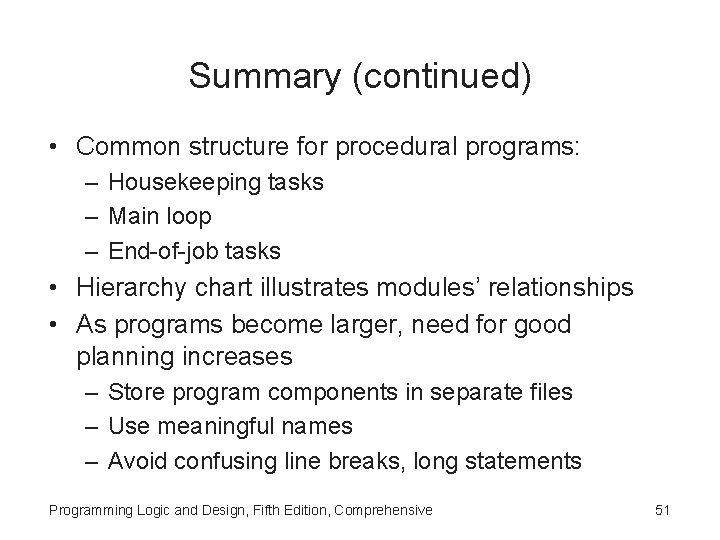 Summary (continued)

• Common structure for procedural programs:
  – Housekeeping tasks
  – Main loop
  – End-of-job tasks
• Hierarchy chart illustrates modules’ relationships
• As programs become larger, need for good planning increases
  – Store program components in separate files
  – Use meaningful names
  – Avoid confusing line breaks, long statements

Programming Logic and Design, Fifth Edition, Comprehensive

51